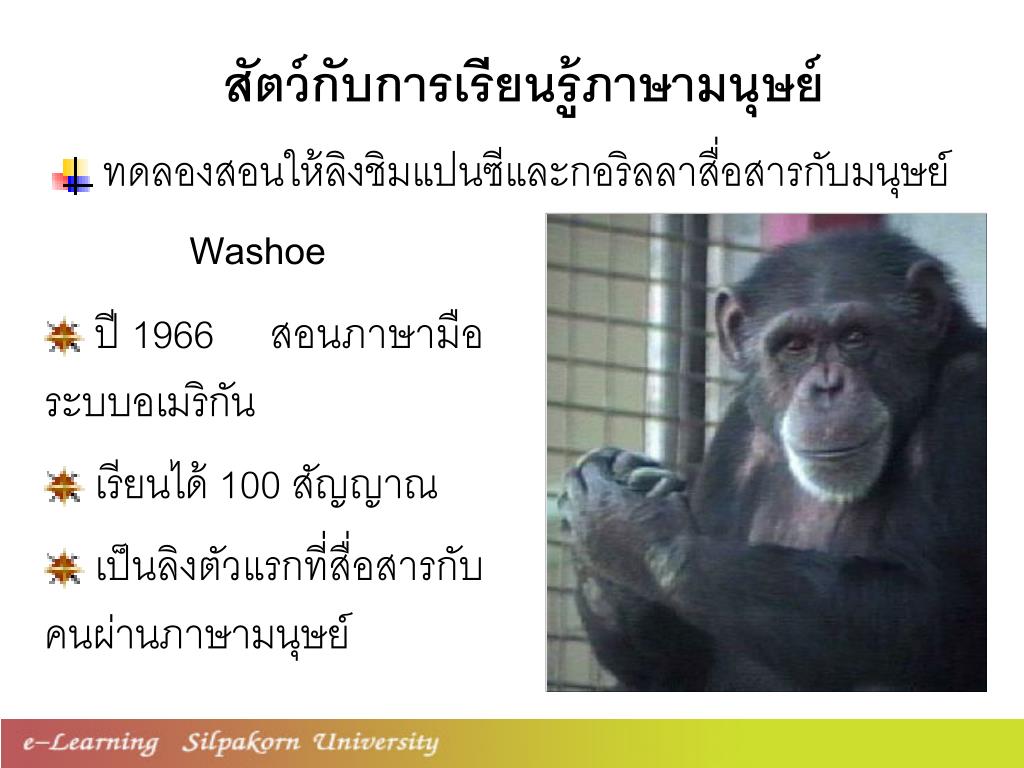 สัตว์กับการเรียนรู้ภาษามนุษย์

ทดลองสอนให้ลิงชิมแปนซีและกอริลลาสื่อสารกับมนุษย์

Washoe

ปี 1966 สอนภาษามือระบบอเมริกัน

เรียนได้ 100 สัญญาณ

เป็นลิงตัวแรกที่สื่อสารกับคนผ่านภาษามนุษย์

e-Learning Silpakorn University